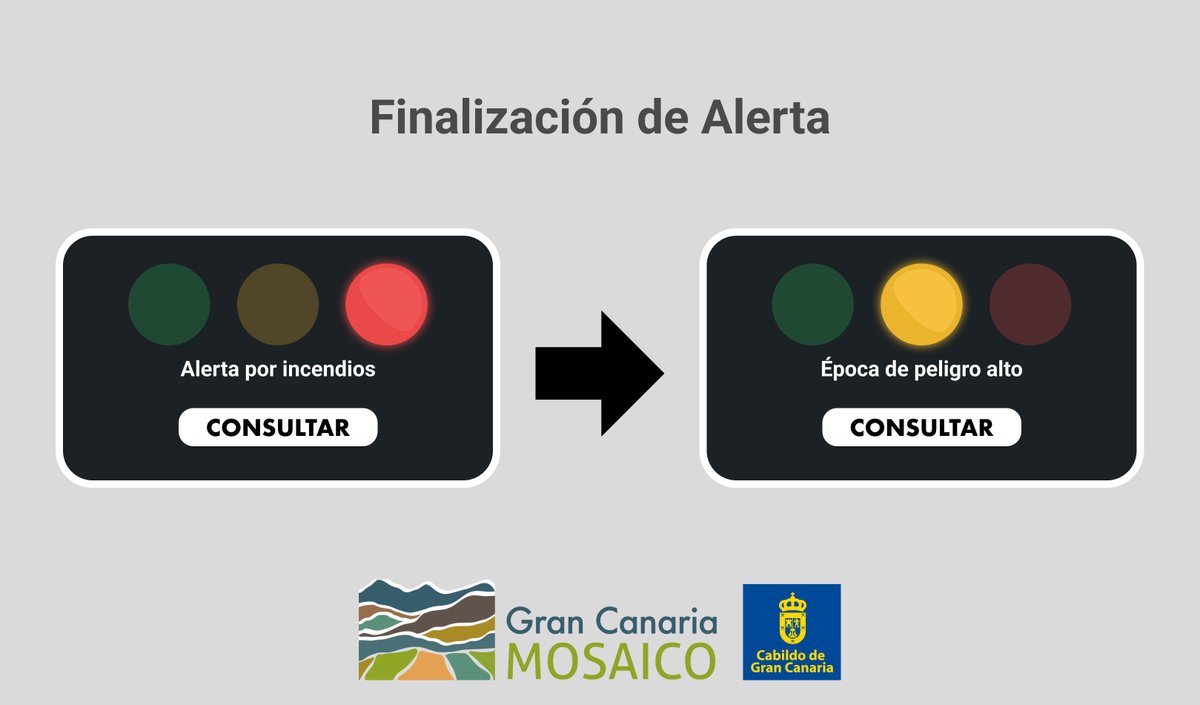 Finalización de Alerta

Alerta por incendios

CONSULTAR

Época de peligro alto

CONSULTAR

Gran Canaria
MOSAICO

Cabildo de
Gran Canaria